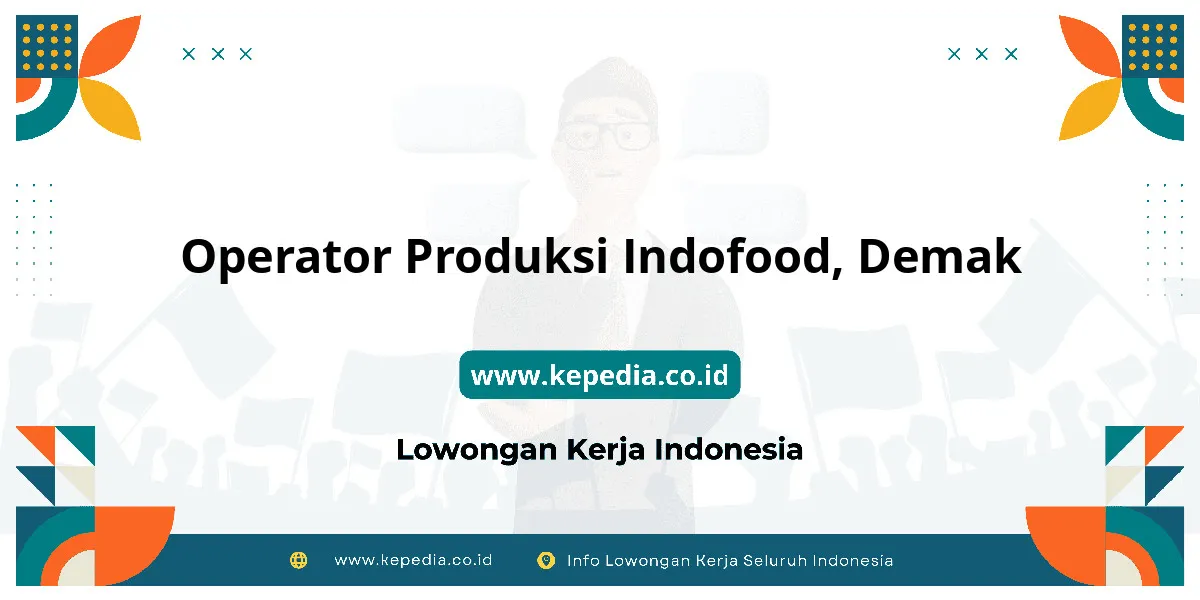 Operator Produksi Indofood, Demak

www.kepedia.co.id

Lowongan Kerja Indonesia

www.kepedia.co.id   Info Lowongan Kerja Seluruh Indonesia